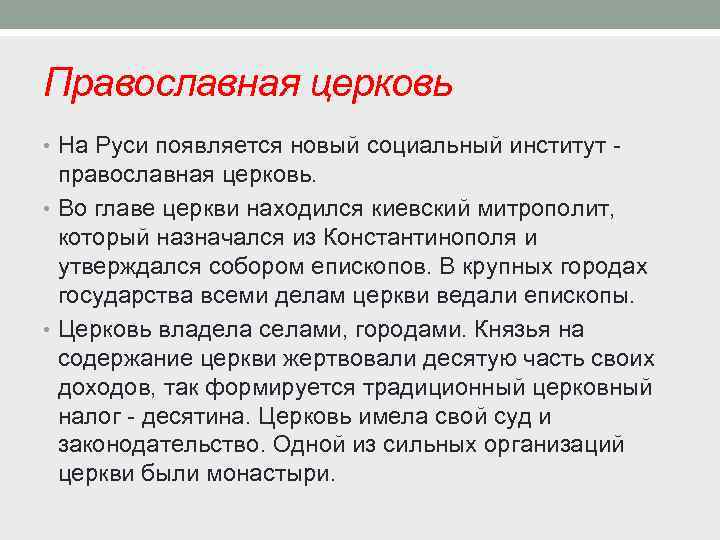 Православная церковь

• На Руси появляется новый социальный институт - православная церковь.

• Во главе церкви находился киевский митрополит, который назначался из Константинополя и утверждался собором епископов. В крупных городах государства всеми делам церкви ведали епископы.

• Церковь владела селами, городами. Князья на содержание церкви жертвовали десятую часть своих доходов, так формируется традиционный церковный налог - десятина. Церковь имела свой суд и законодательство. Одной из сильных организаций церкви были монастыри.